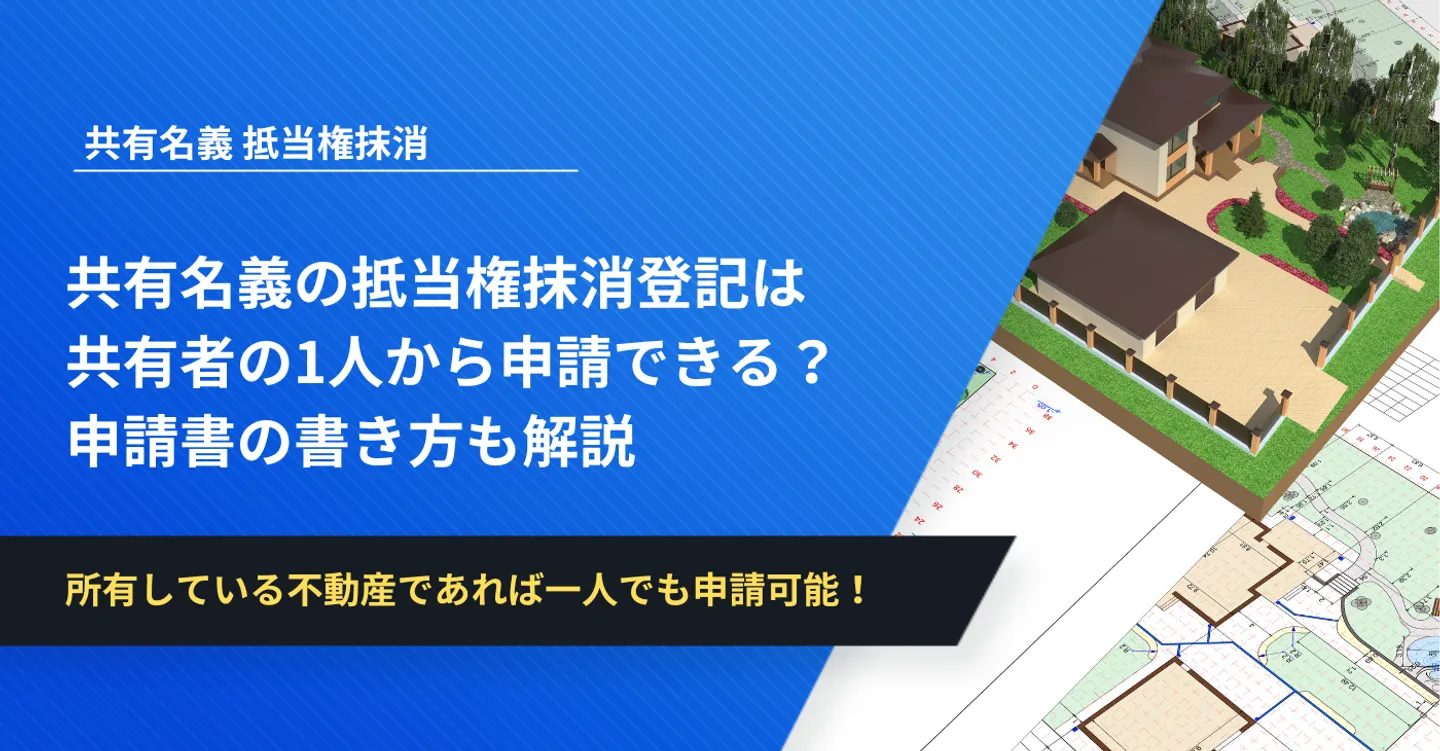 共有名義 抵当権抹消

共有名義の抵当権抹消登記は共有者の1人から申請できる？申請書の書き方も解説

所有している不動産であれば一人でも申請可能！